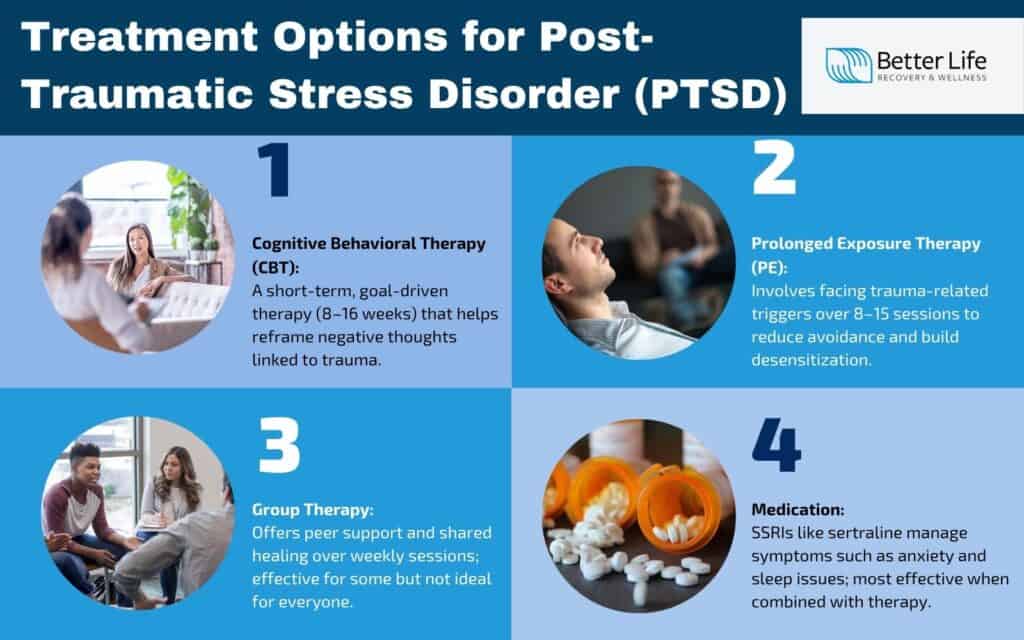 Treatment Options for Post-Traumatic Stress Disorder (PTSD)

Better Life
RECOVERY & WELLNESS

1

Cognitive Behavioral Therapy (CBT):
A short-term, goal-driven therapy (8–16 weeks) that helps reframe negative thoughts linked to trauma.

2

Prolonged Exposure Therapy (PE):
Involves facing trauma-related triggers over 8–15 sessions to reduce avoidance and build desensitization.

3

Group Therapy:
Offers peer support and shared healing over weekly sessions; effective for some but not ideal for everyone.

4

Medication:
SSRIs like sertraline manage symptoms such as anxiety and sleep issues; most effective when combined with therapy.